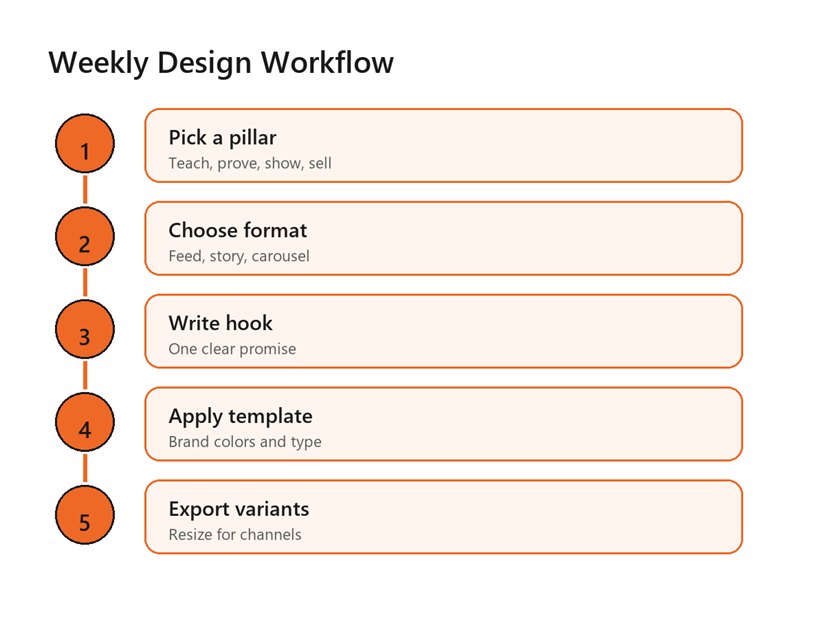 Weekly Design Workflow

1
Pick a pillar
Teach, prove, show, sell

2
Choose format
Feed, story, carousel

3
Write hook
One clear promise

4
Apply template
Brand colors and type

5
Export variants
Resize for channels